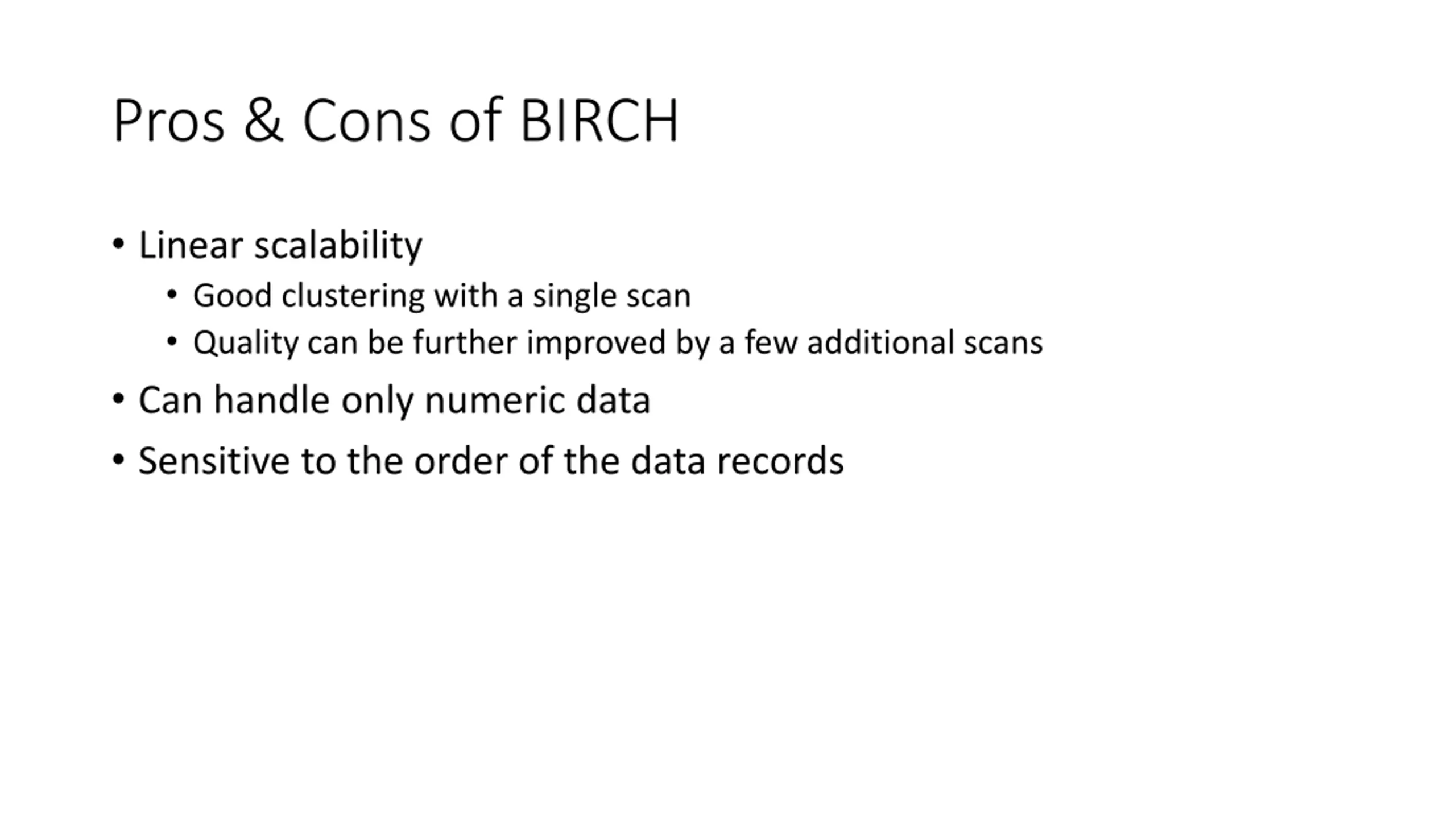 Pros & Cons of BIRCH

• Linear scalability
  • Good clustering with a single scan
  • Quality can be further improved by a few additional scans
• Can handle only numeric data
• Sensitive to the order of the data records